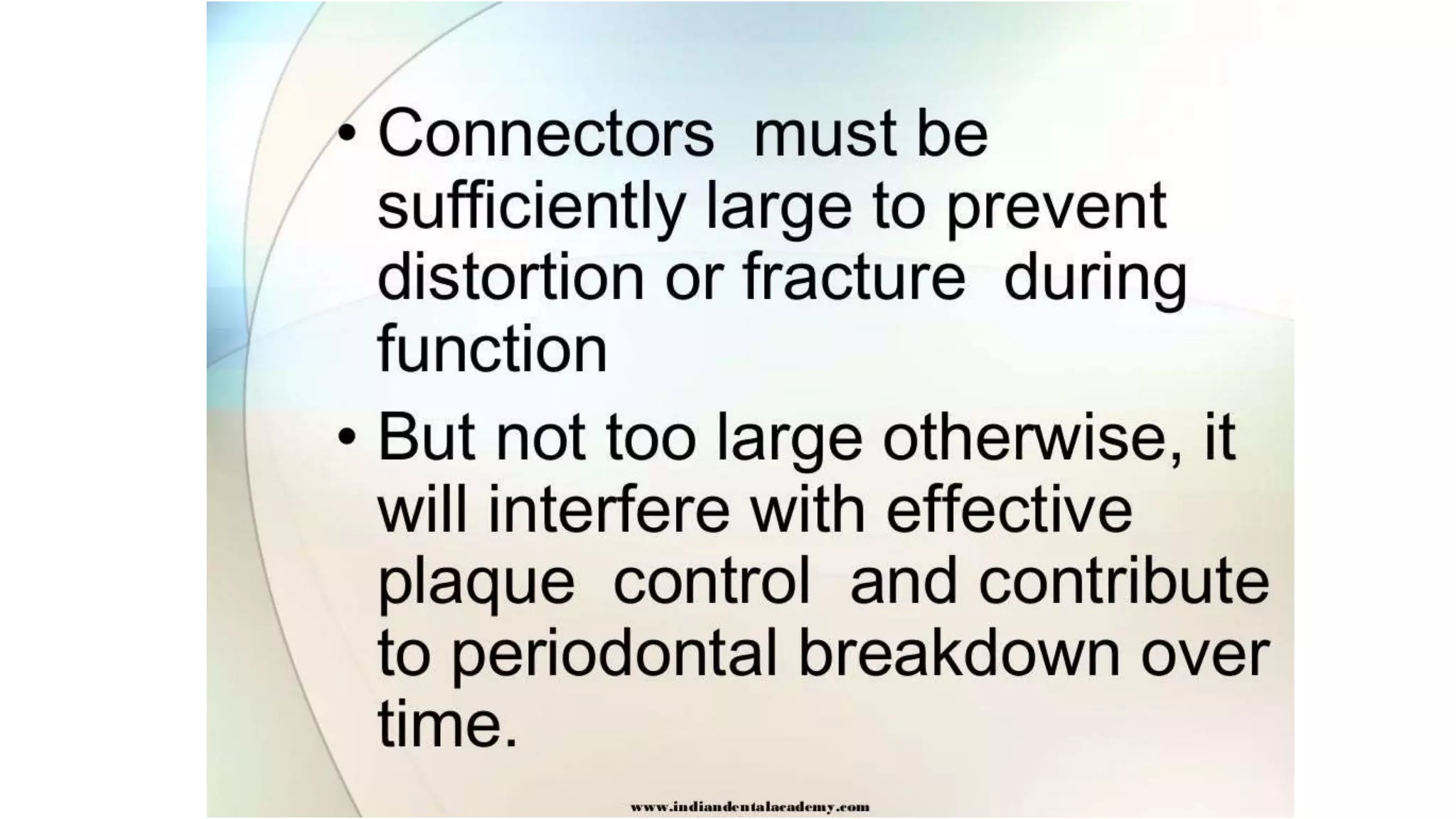 • Connectors must be sufficiently large to prevent distortion or fracture during function

• But not too large otherwise, it will interfere with effective plaque control and contribute to periodontal breakdown over time.

www.indiandentalacademy.com